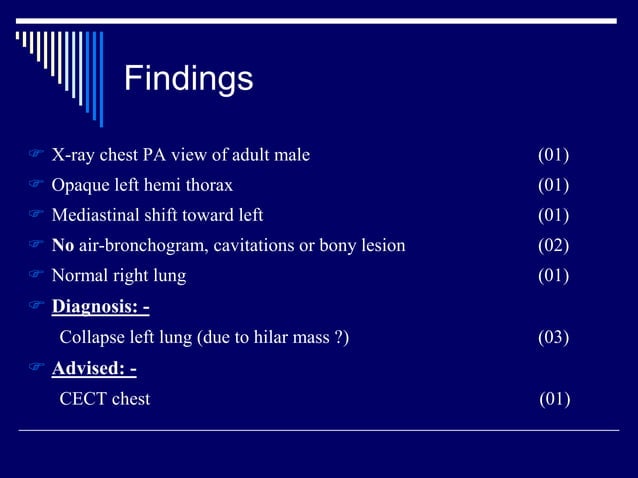 Findings

X-ray chest PA view of adult male (01)

Opaque left hemi thorax (01)

Mediastinal shift toward left (01)

No air-bronchogram, cavitations or bony lesion (02)

Normal right lung (01)

Diagnosis: -

Collapse left lung (due to hilar mass ?) (03)

Advised: -

CECT chest (01)